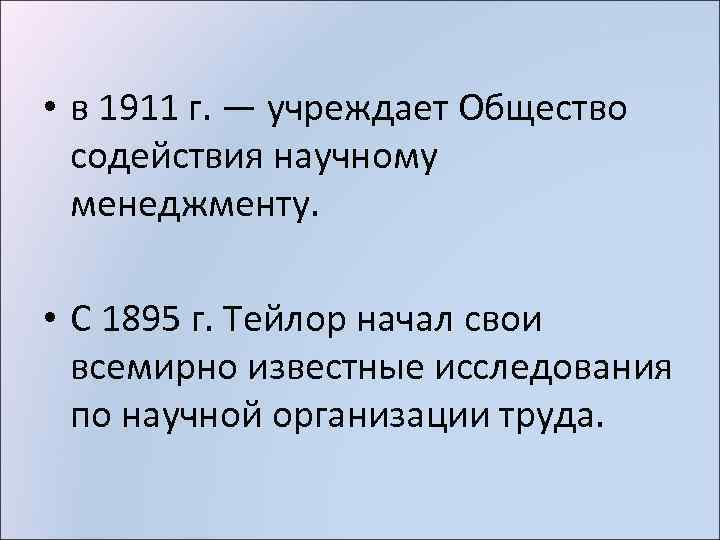 • в 1911 г. — учреждает Общество содействия научному менеджменту.

• С 1895 г. Тейлор начал свои всемирно известные исследования по научной организации труда.